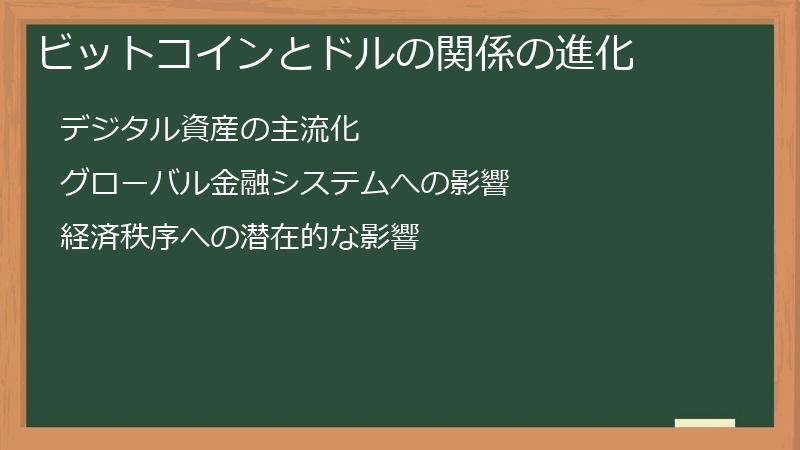 ビットコインとドルの関係の進化

デジタル資産の主流化

グローバル金融システムへの影響

経済秩序への潜在的な影響